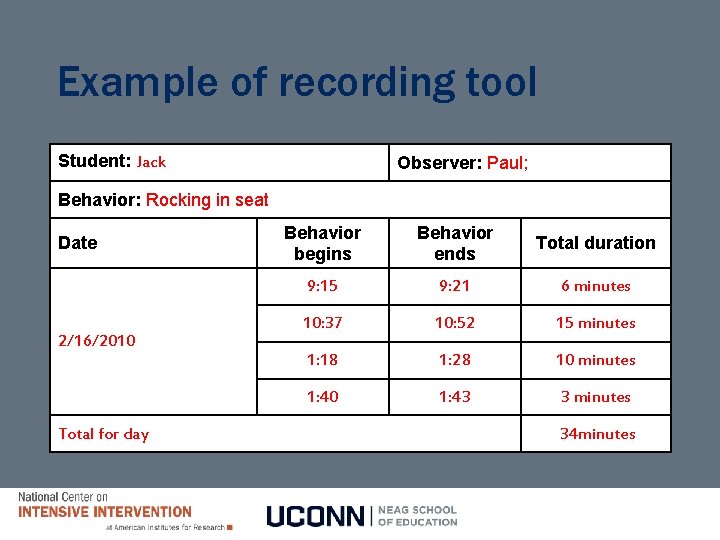 Example of recording tool

| Student: Jack | | Observer: Paul; | |
|---|---|---|---|
| Behavior: Rocking in seat | | | |
| Date | Behavior begins | Behavior ends | Total duration |
| 2/16/2010 | 9:15 | 9:21 | 6 minutes |
| | 10:37 | 10:52 | 15 minutes |
| | 1:18 | 1:28 | 10 minutes |
| | 1:40 | 1:43 | 3 minutes |
| Total for day | | | 34minutes |

National Center on
INTENSIVE INTERVENTION
at American Institutes for Research

UCONN | NEAG SCHOOL OF EDUCATION